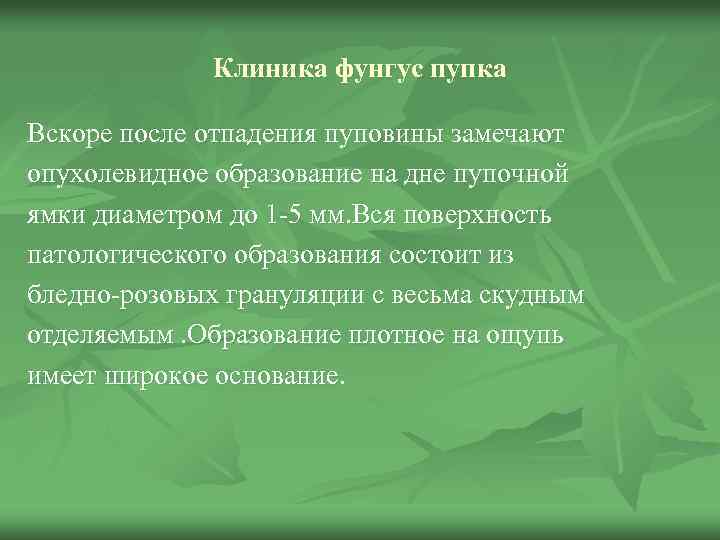 Клиника фунгус пупка

Вскоре после отпадения пуповины замечают опухолевидное образование на дне пупочной ямки диаметром до 1-5 мм.Вся поверхность патологического образования состоит из бледно-розовых грануляции с весьма скудным отделяемым .Образование плотное на ощупь имеет широкое основание.